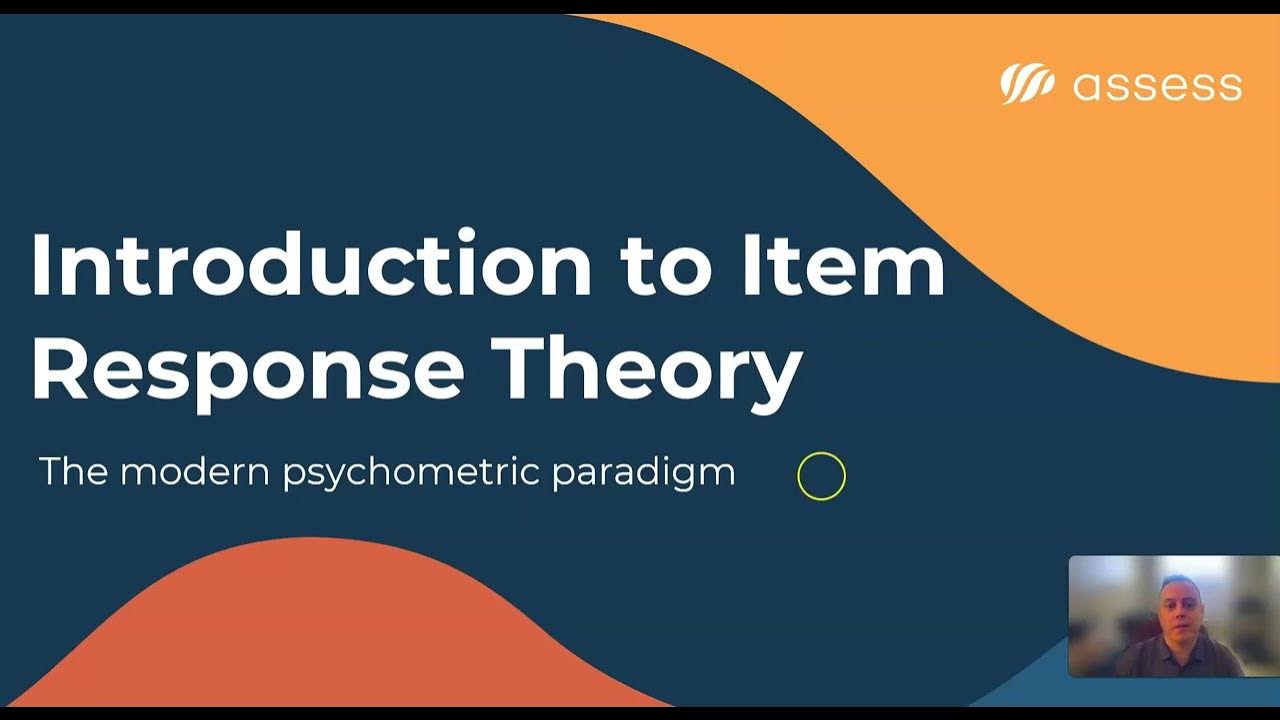 assess

Introduction to Item Response Theory

The modern psychometric paradigm